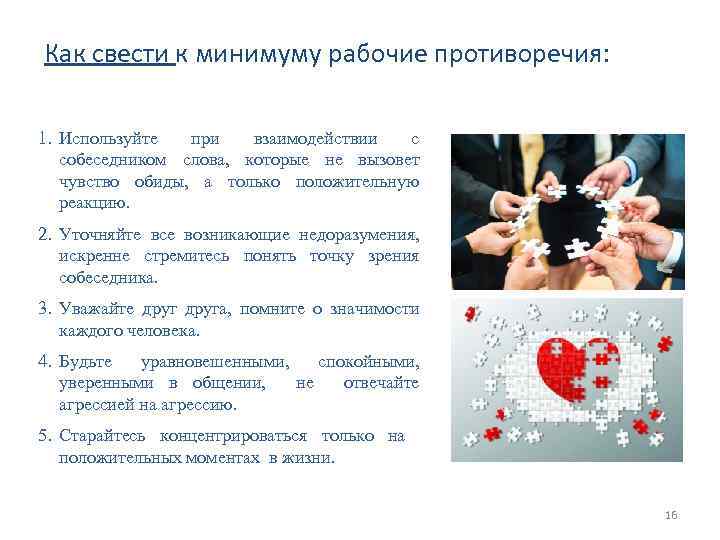 Как свести к минимуму рабочие противоречия:

1. Используйте при взаимодействии с собеседником слова, которые не вызовет чувство обиды, а только положительную реакцию.

2. Уточняйте все возникающие недоразумения, искренне стремитесь понять точку зрения собеседника.

3. Уважайте друг друга, помните о значимости каждого человека.

4. Будьте уравновешенными, спокойными, уверенными в общении, не отвечайте агрессией на агрессию.

5. Старайтесь концентрироваться только на положительных моментах в жизни.

16